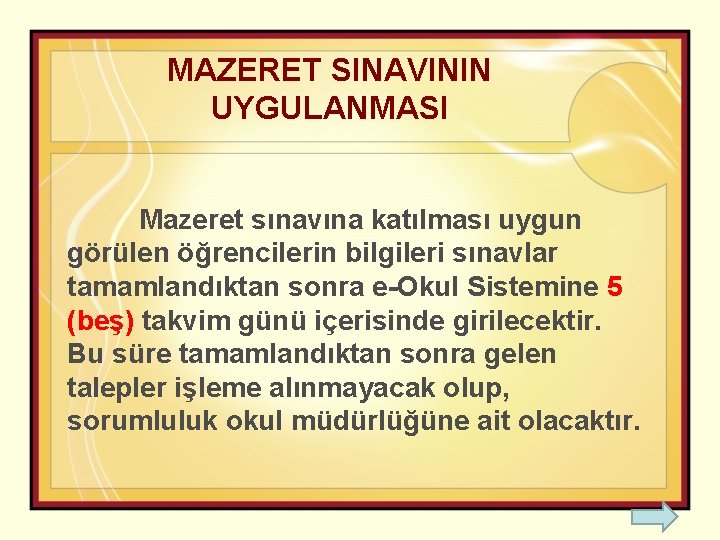 MAZERET SINAVININ UYGULANMASI

Mazeret sınavına katılması uygun görülen öğrencilerin bilgileri sınavlar tamamlandıktan sonra e-Okul Sistemine 5 (beş) takvim günü içerisinde girilecektir. Bu süre tamamlandıktan sonra gelen talepler işleme alınmayacak olup, sorumluluk okul müdürlüğüne ait olacaktır.